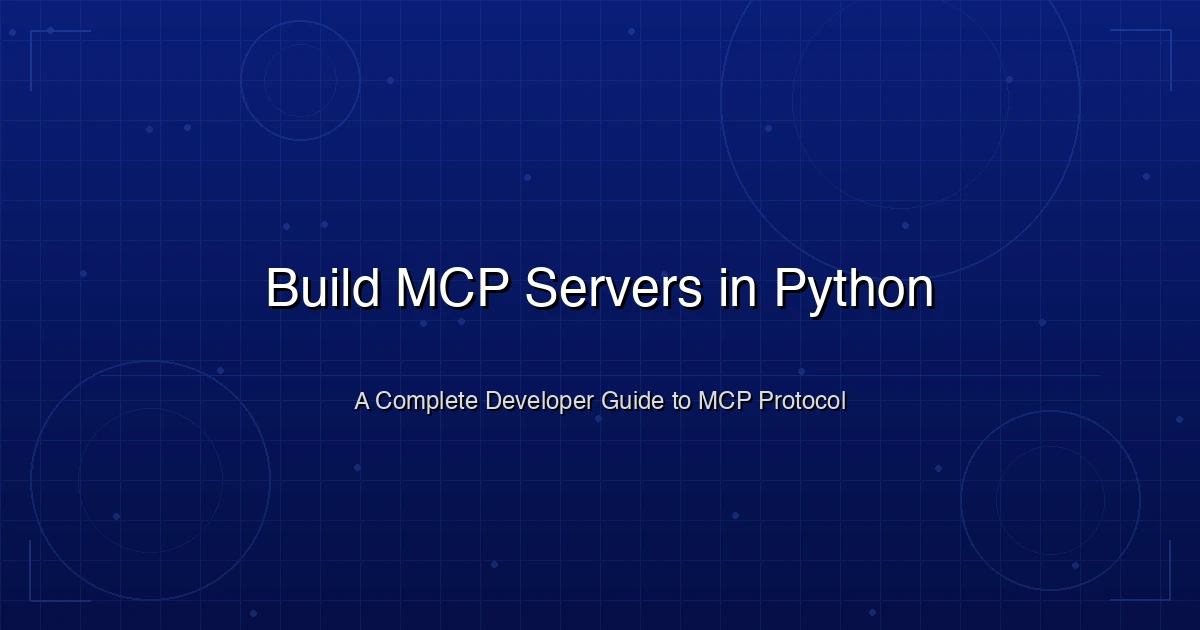 Build MCP Servers in Python

A Complete Developer Guide to MCP Protocol